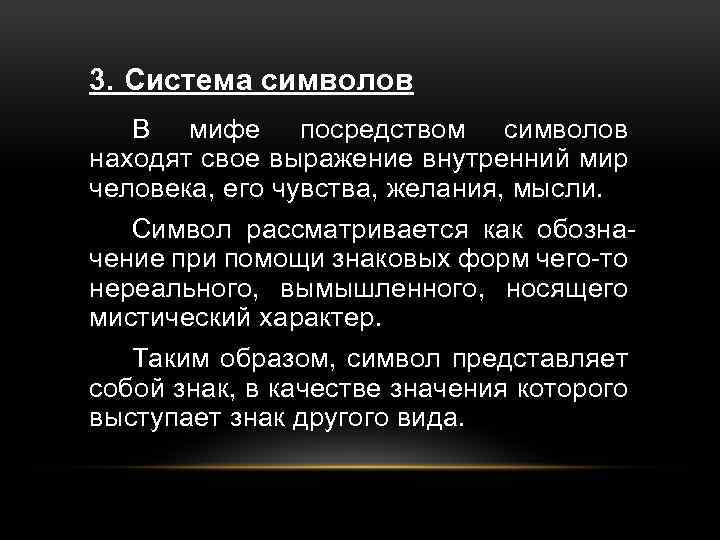 3. Система символов

В мифе посредством символов находят свое выражение внутренний мир человека, его чувства, желания, мысли.

Символ рассматривается как обозначение при помощи знаковых форм чего-то нереального, вымышленного, носящего мистический характер.

Таким образом, символ представляет собой знак, в качестве значения которого выступает знак другого вида.